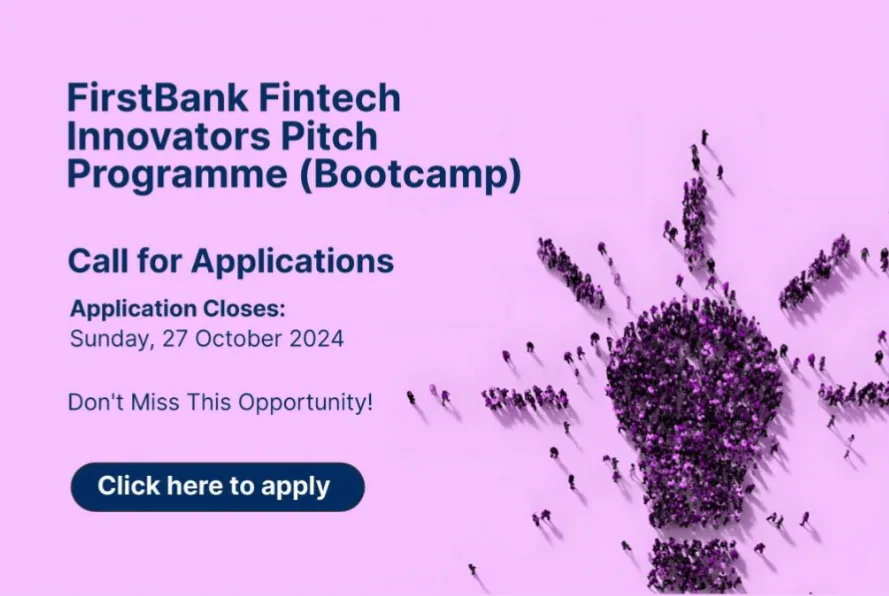 FirstBank Fintech Innovators Pitch Programme (Bootcamp)

Call for Applications

Application Closes:
Sunday, 27 October 2024

Don't Miss This Opportunity!

Click here to apply